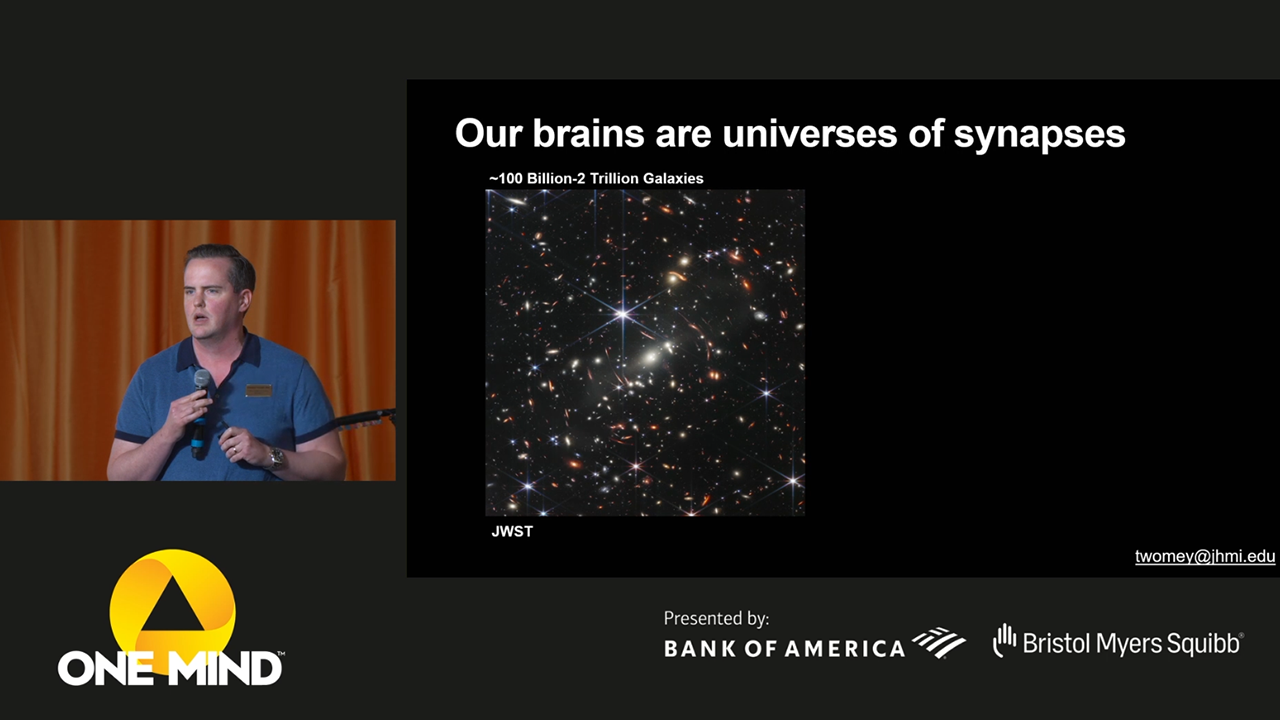 Our brains are universes of synapses

~100 Billion-2 Trillion Galaxies

JWST

twomey@jhmi.edu

ONE MIND™

Presented by:

BANK OF AMERICA

Bristol Myers Squibb®